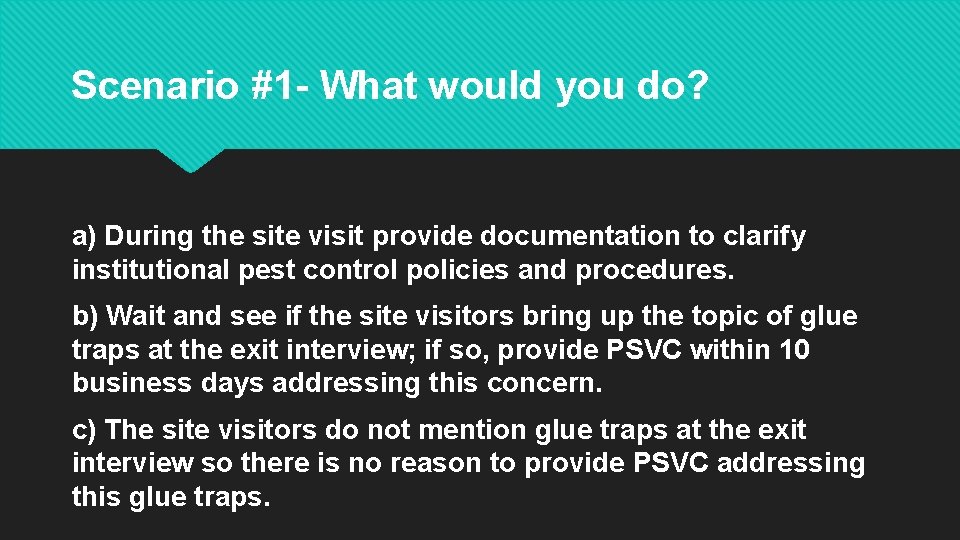 Scenario #1- What would you do?

a) During the site visit provide documentation to clarify institutional pest control policies and procedures.

b) Wait and see if the site visitors bring up the topic of glue traps at the exit interview; if so, provide PSVC within 10 business days addressing this concern.

c) The site visitors do not mention glue traps at the exit interview so there is no reason to provide PSVC addressing this glue traps.